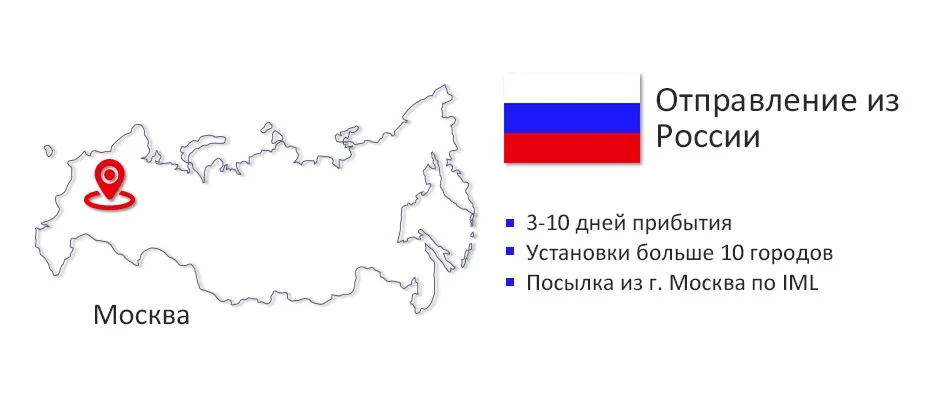 Москва

Отправление из России

- 3-10 дней прибытия
- Установки больше 10 городов
- Посылка из г. Москва по IML